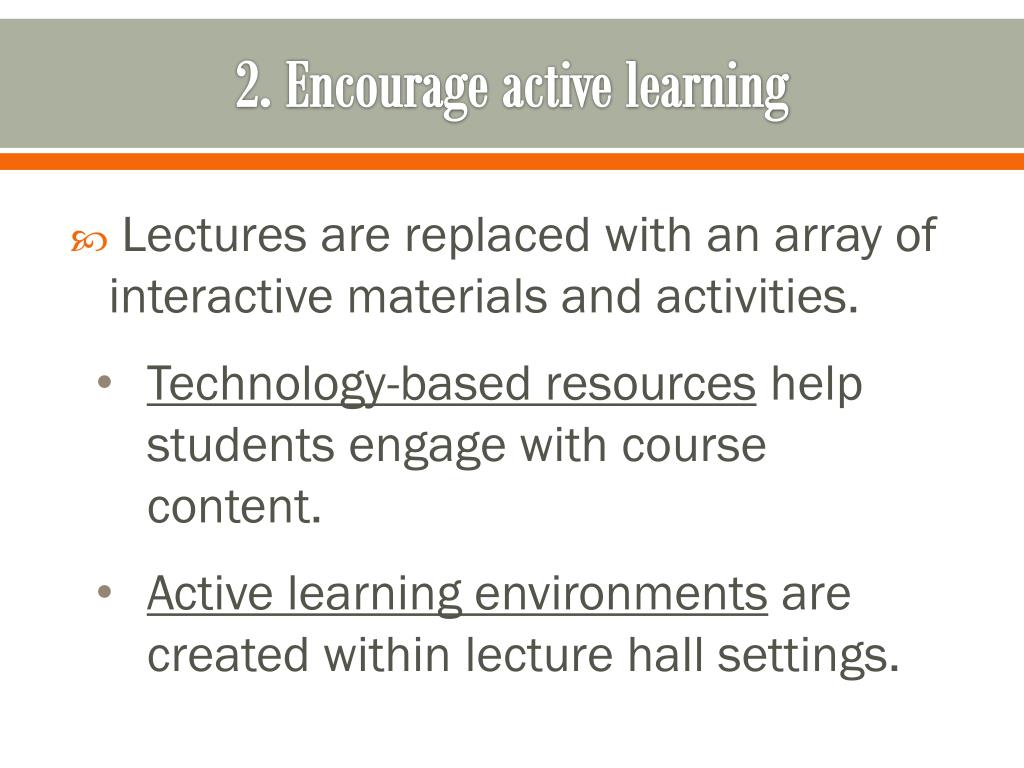 2. Encourage active learning

Lectures are replaced with an array of interactive materials and activities.

• Technology-based resources help students engage with course content.

• Active learning environments are created within lecture hall settings.